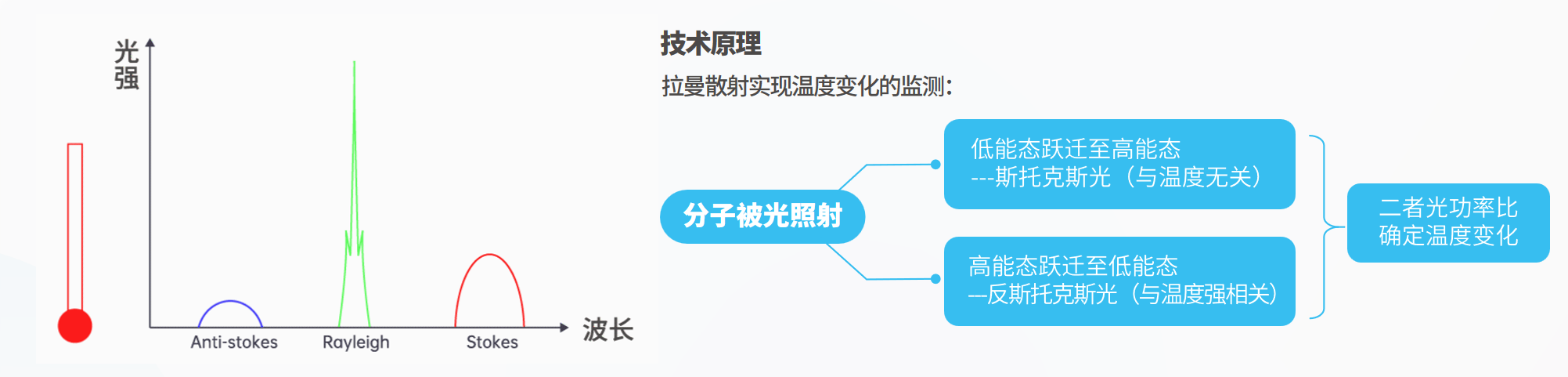 光强

Anti-stokes
Rayleigh
Stokes
波长

技术原理

拉曼散射实现温度变化的监测:

分子被光照射

低能态跃迁至高能态
---斯托克斯光（与温度无关）

高能态跃迁至低能态
—反斯托克斯光（与温度强相关）

二者光功率比
确定温度变化